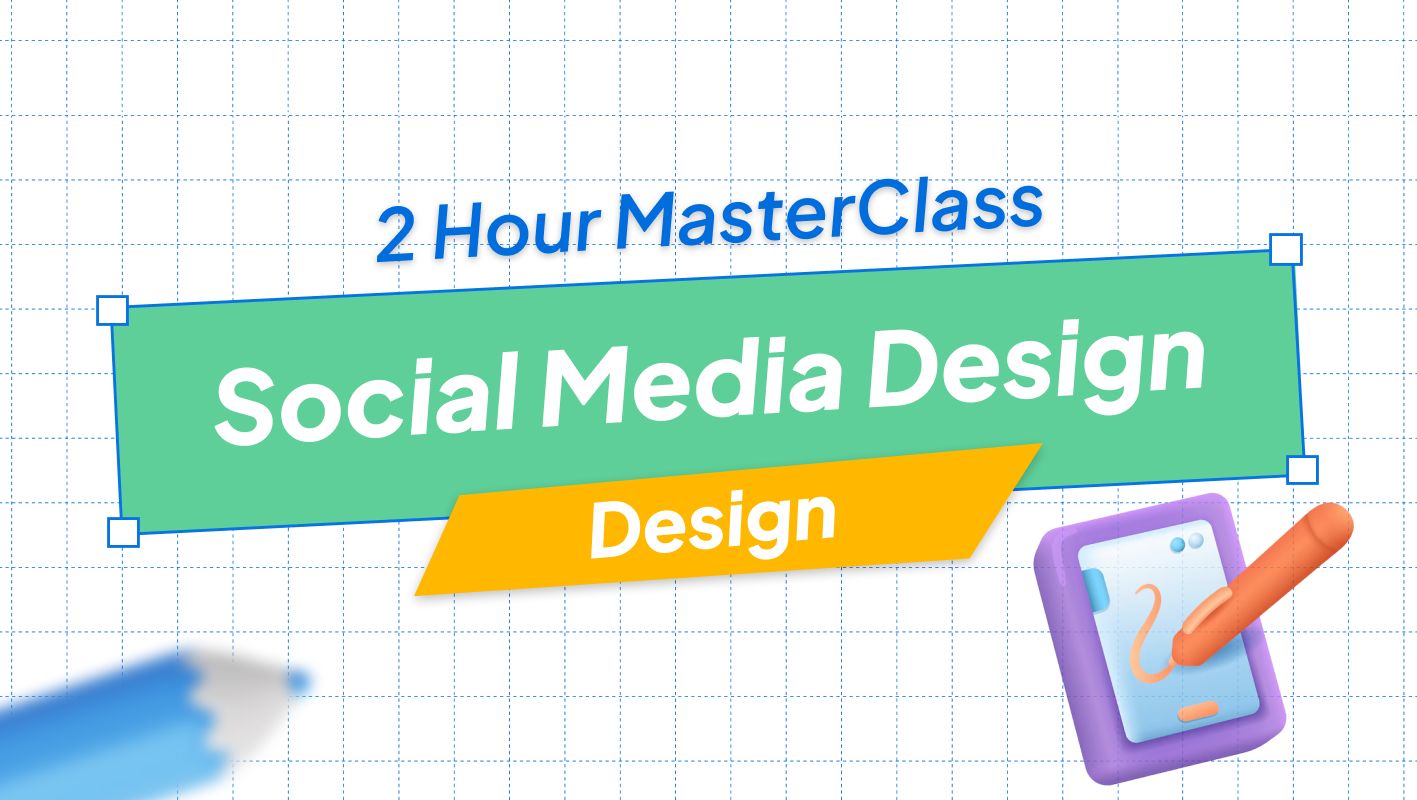 2 Hour MasterClass

Social Media Design

Design